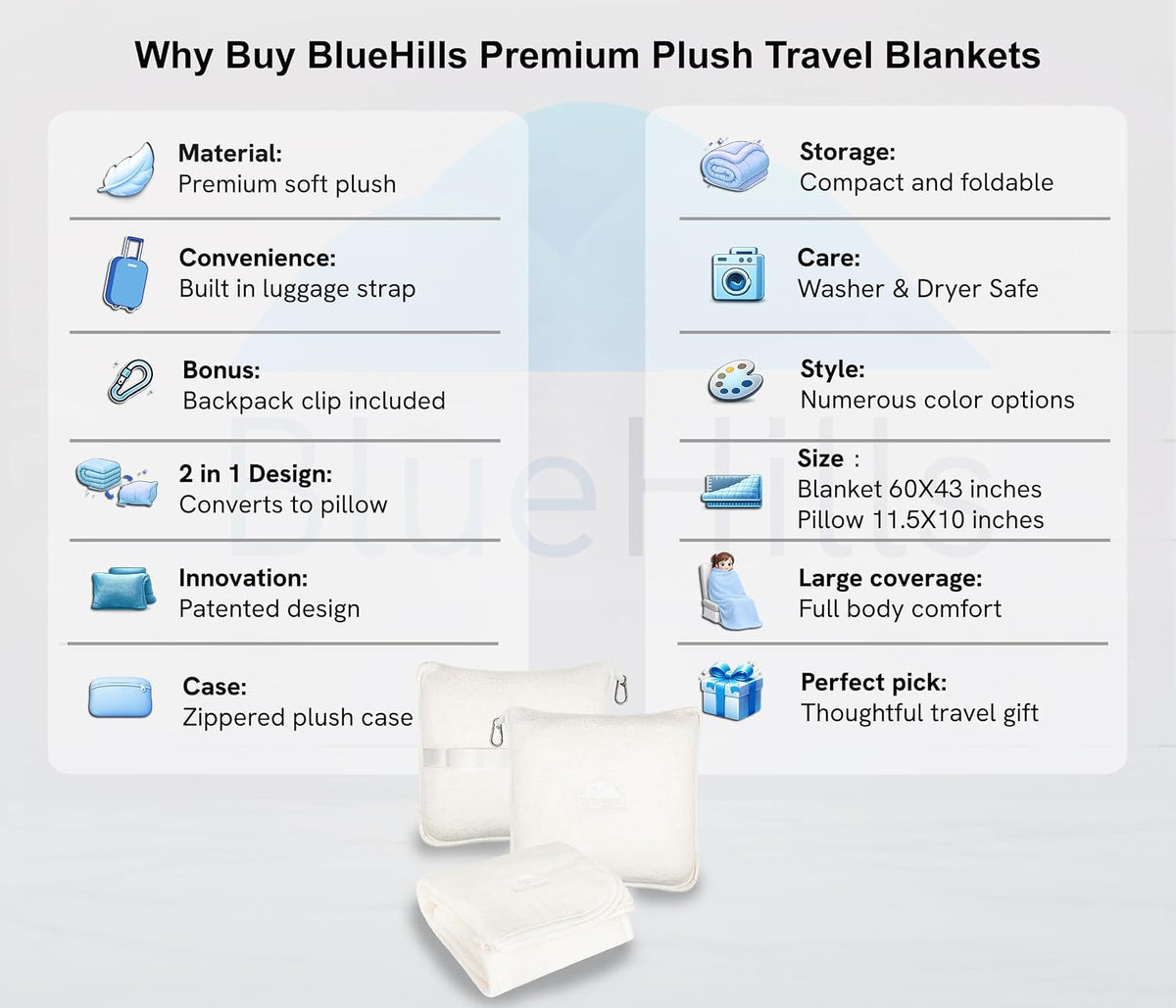 Why Buy BlueHills Premium Plush Travel Blankets

Material:
Premium soft plush

Convenience:
Built in luggage strap

Bonus:
Backpack clip included

2 in 1 Design:
Converts to pillow

Innovation:
Patented design

Case:
Zippered plush case

Storage:
Compact and foldable

Care:
Washer & Dryer Safe

Style:
Numerous color options

Size :
Blanket 60X43 inches
Pillow 11.5X10 inches

Large coverage:
Full body comfort

Perfect pick:
Thoughtful travel gift

BlueHills